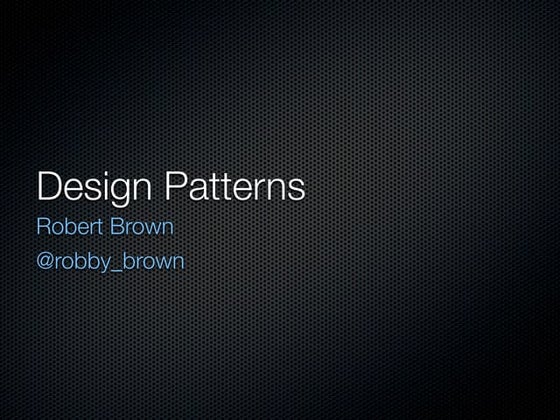 Design Patterns

Robert Brown

@robby_brown